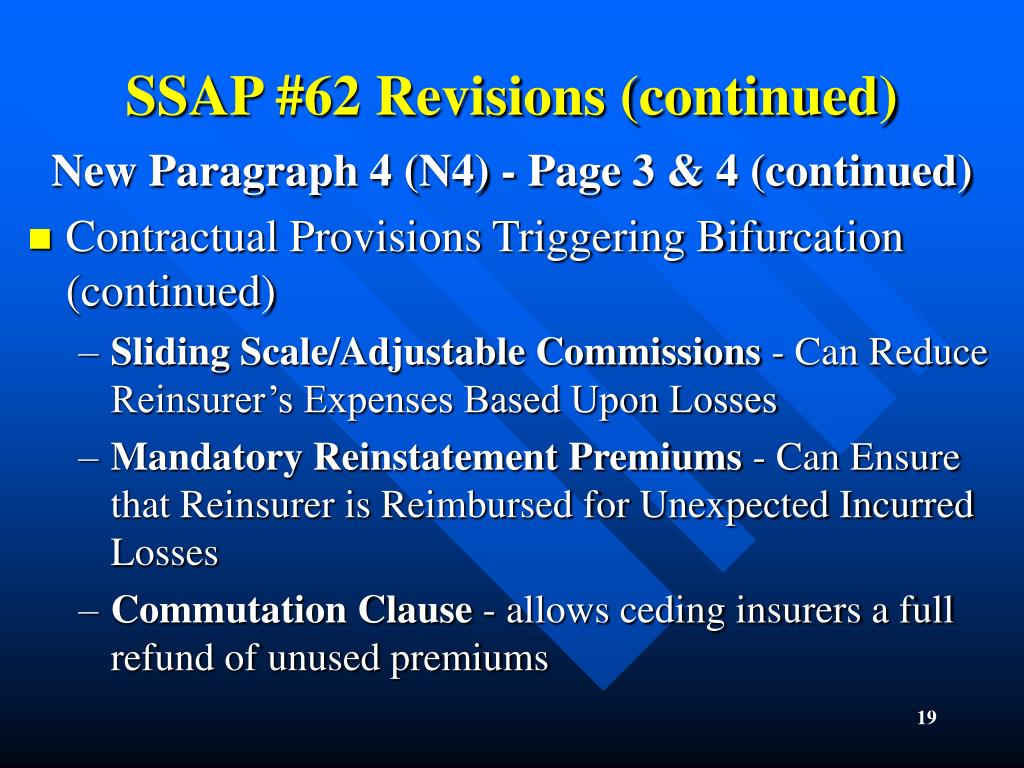 SSAP #62 Revisions (continued)

New Paragraph 4 (N4) - Page 3 & 4 (continued)

Contractual Provisions Triggering Bifurcation (continued)

– Sliding Scale/Adjustable Commissions - Can Reduce Reinsurer's Expenses Based Upon Losses

– Mandatory Reinstatement Premiums - Can Ensure that Reinsurer is Reimbursed for Unexpected Incurred Losses

– Commutation Clause - allows ceding insurers a full refund of unused premiums

19